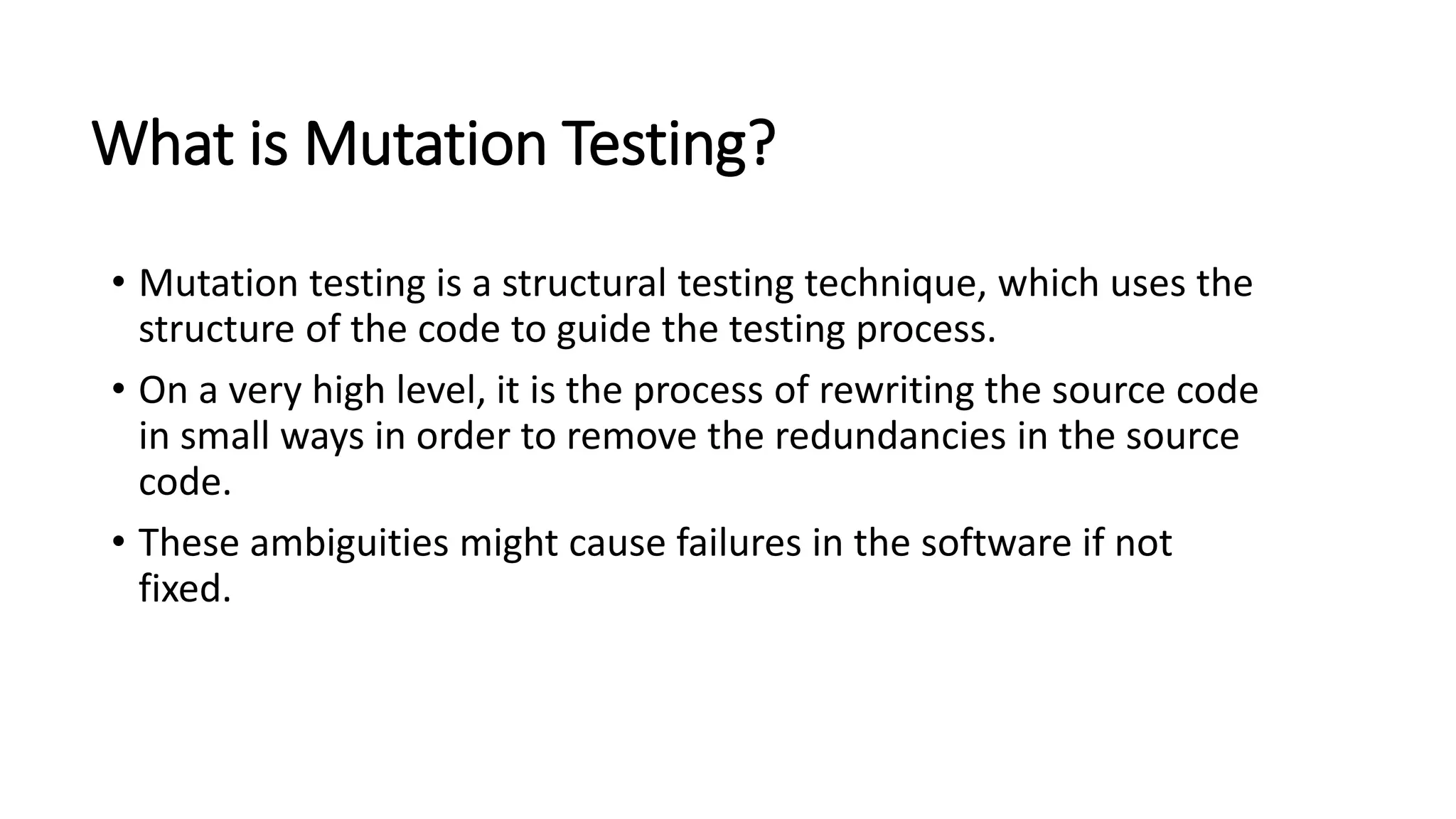 What is Mutation Testing?

• Mutation testing is a structural testing technique, which uses the structure of the code to guide the testing process.

• On a very high level, it is the process of rewriting the source code in small ways in order to remove the redundancies in the source code.

• These ambiguities might cause failures in the software if not fixed.